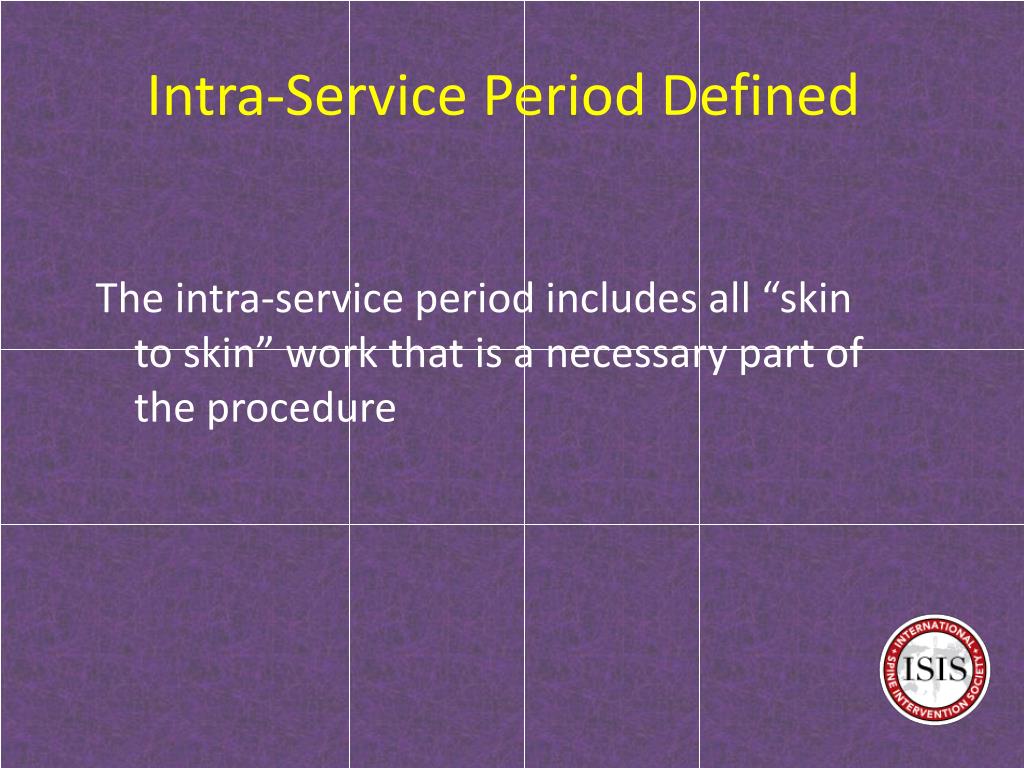 Intra-Service Period Defined

The intra-service period includes all “skin to skin” work that is a necessary part of the procedure

INTERNATIONAL SPINE INTERVENTION SOCIETY
ISIS